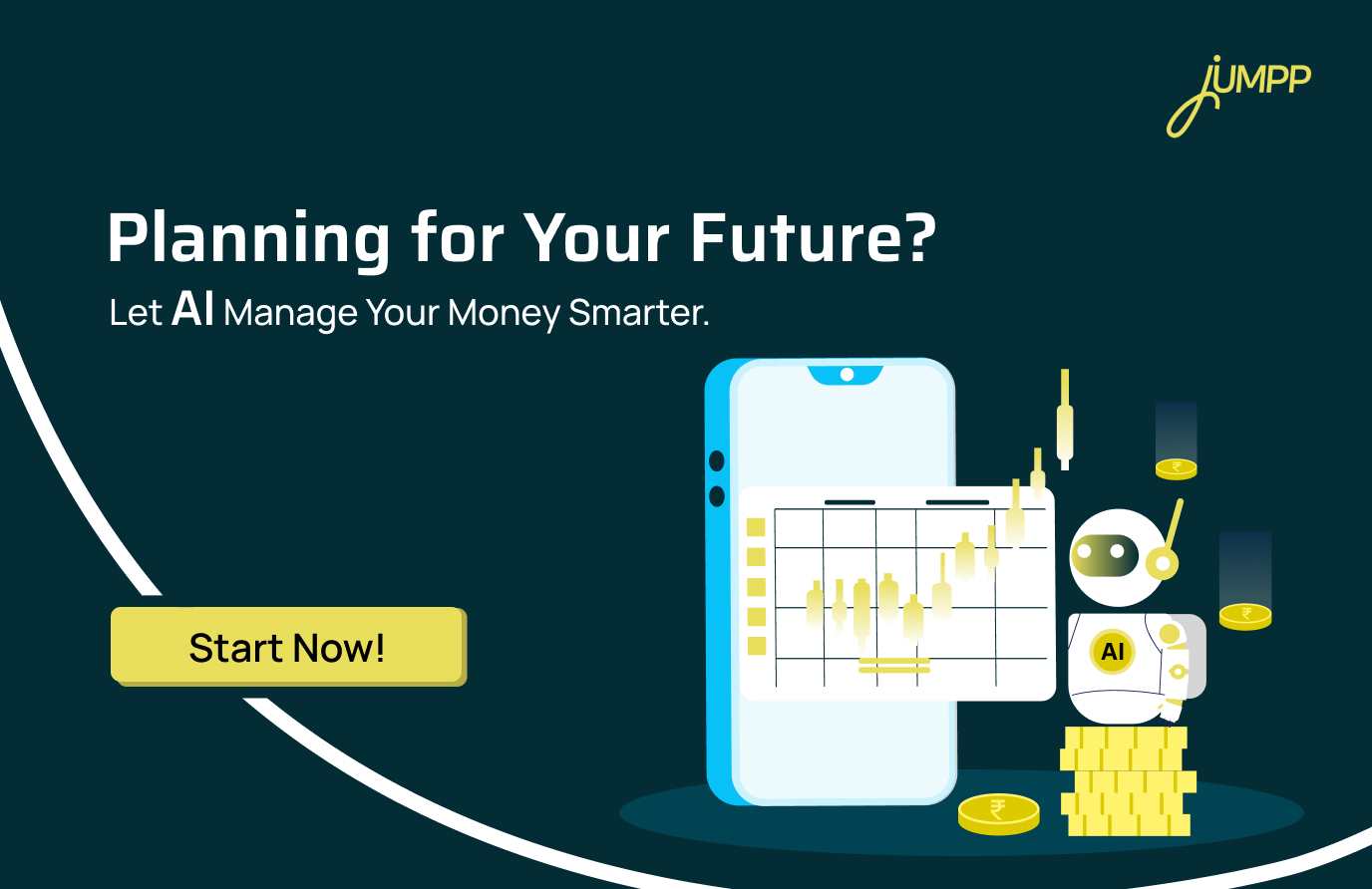 jUMPP

Planning for Your Future?

Let AI Manage Your Money Smarter.

Start Now!

AI

₹

₹

₹